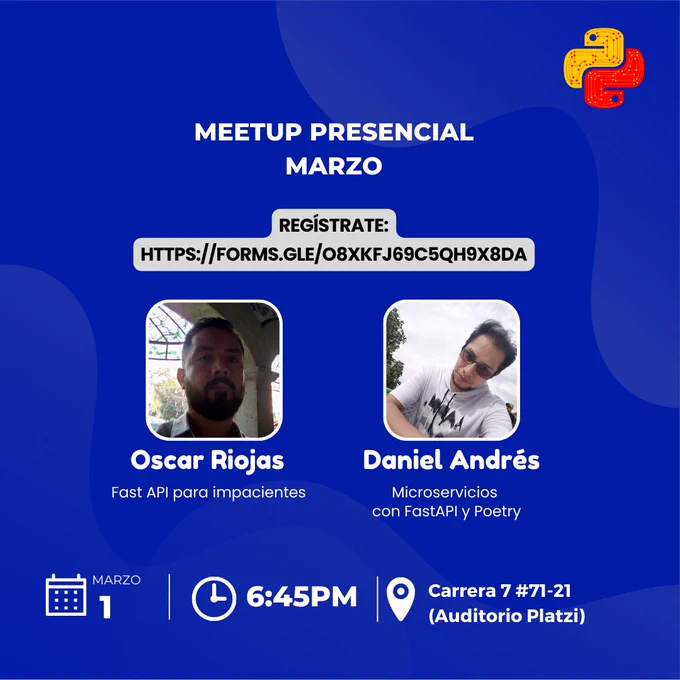 MEETUP PRESENCIAL
MARZO

REGÍSTRATE:
HTTPS://FORMS.GLE/O8XKFJ69C5QH9X8DA

Oscar Riojas
Fast API para impacientes

Daniel Andrés
Microservicios con FastAPI y Poetry

MARZO
1

6:45PM

Carrera 7 #71-21
(Auditorio Platzi)